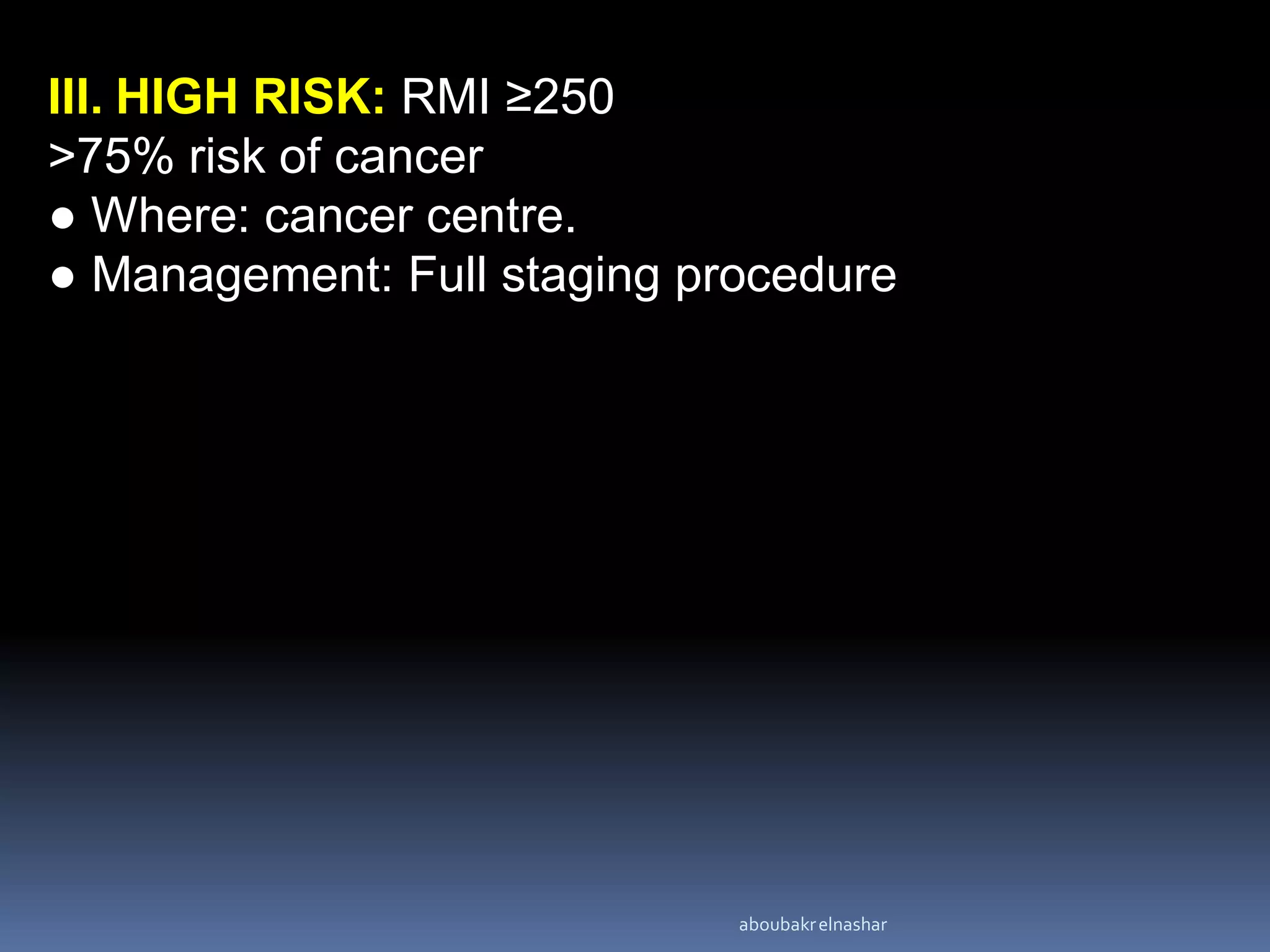 III. HIGH RISK: RMI ≥250
>75% risk of cancer
● Where: cancer centre.
● Management: Full staging procedure

aboubakr elnashar